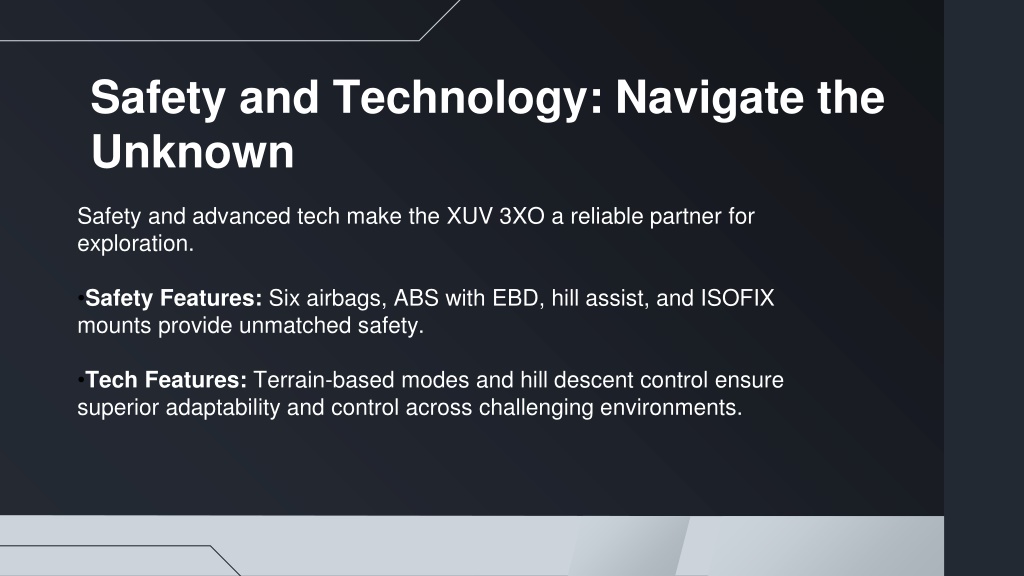 Safety and Technology: Navigate the Unknown

Safety and advanced tech make the XUV 3XO a reliable partner for exploration.

•Safety Features: Six airbags, ABS with EBD, hill assist, and ISOFIX mounts provide unmatched safety.

•Tech Features: Terrain-based modes and hill descent control ensure superior adaptability and control across challenging environments.